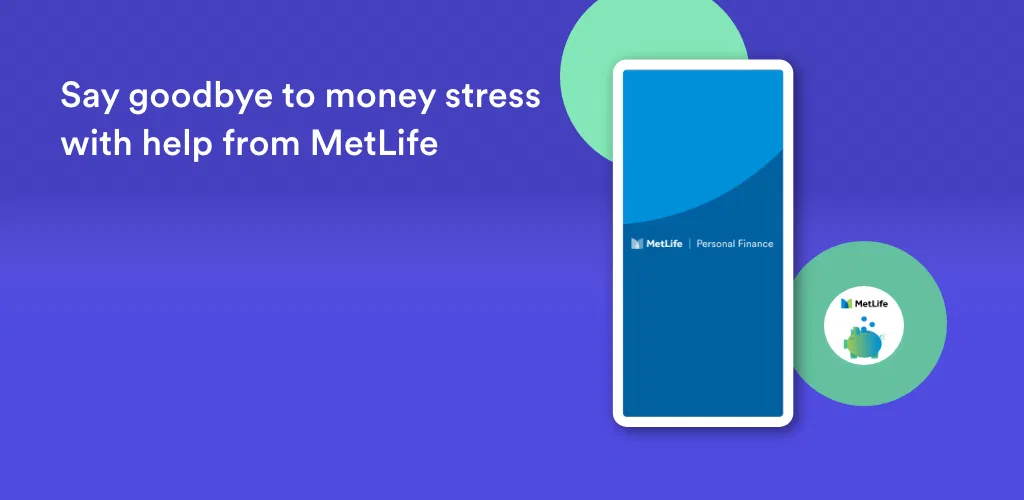 Say goodbye to money stress with help from MetLife

MetLife | Personal Finance

MetLife